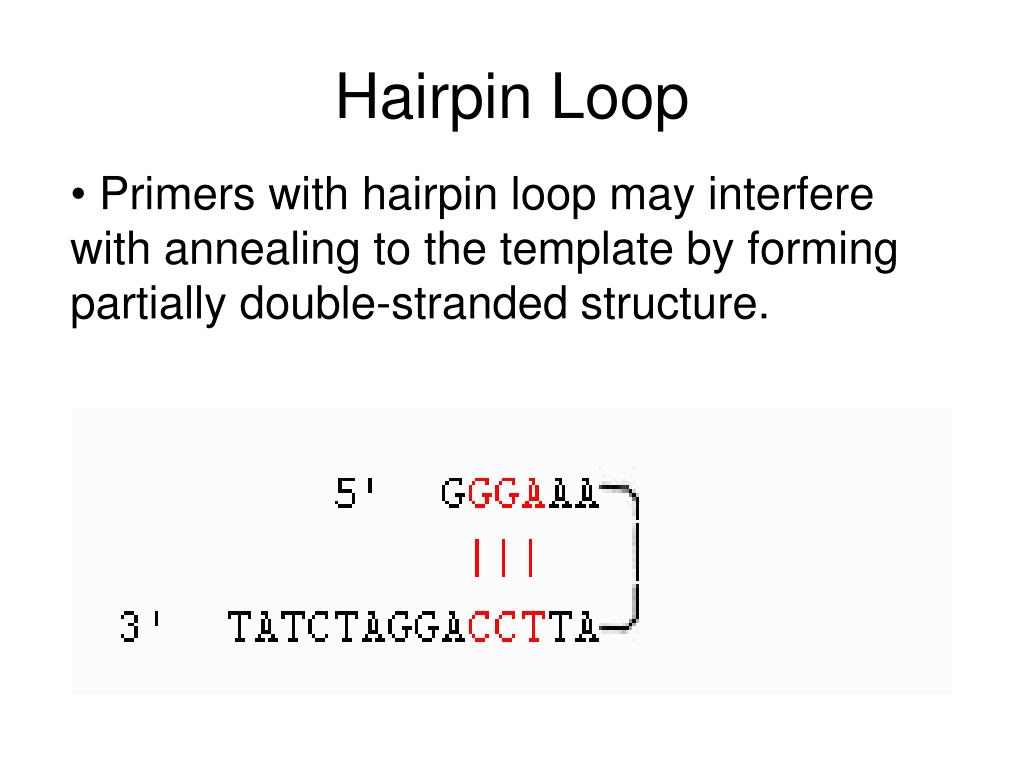 Hairpin Loop

• Primers with hairpin loop may interfere with annealing to the template by forming partially double-stranded structure.

5' GGGAAA
|||
3' TATCTAGGACCTTA